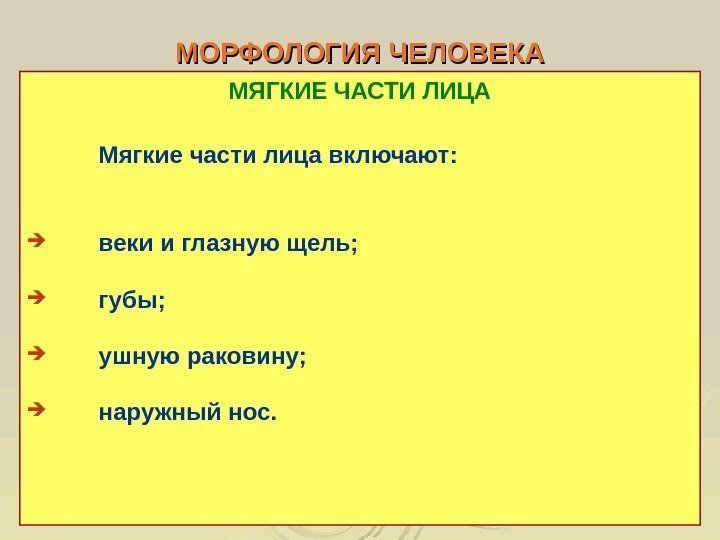 МОРФОЛОГИЯ ЧЕЛОВЕКА

МЯГКИЕ ЧАСТИ ЛИЦА

Мягкие части лица включают:

➔ веки и глазную щель;

➔ губы;

➔ ушную раковину;

➔ наружный нос.